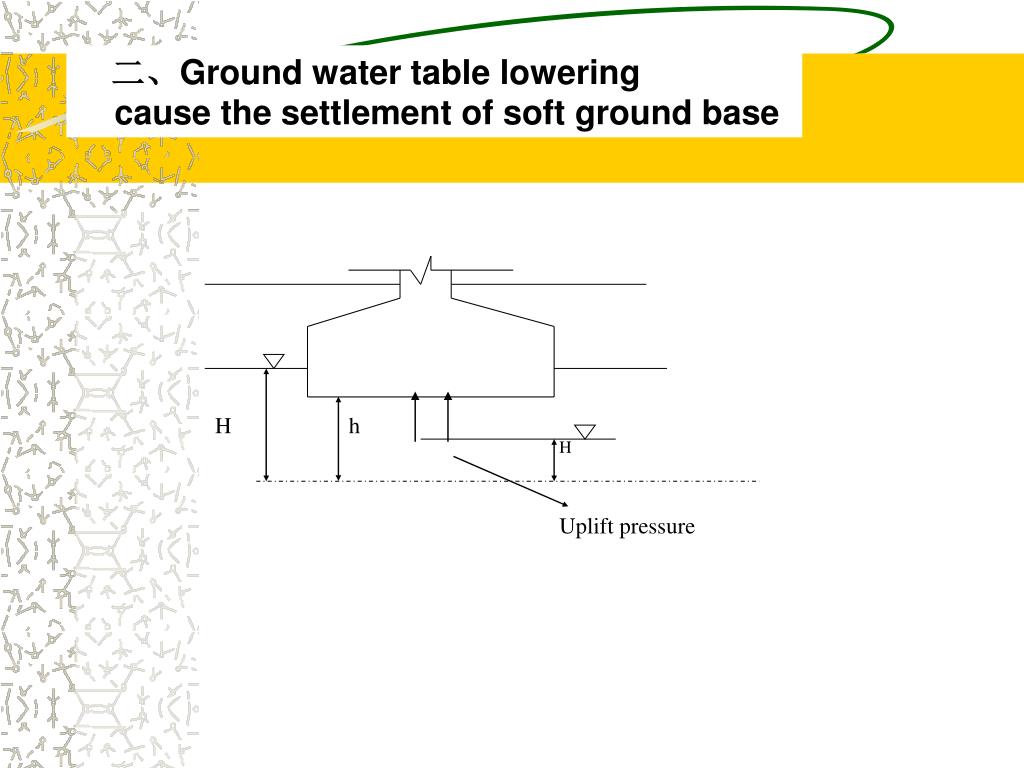 二、Ground water table lowering
cause the settlement of soft ground base

H

h

H

Uplift pressure